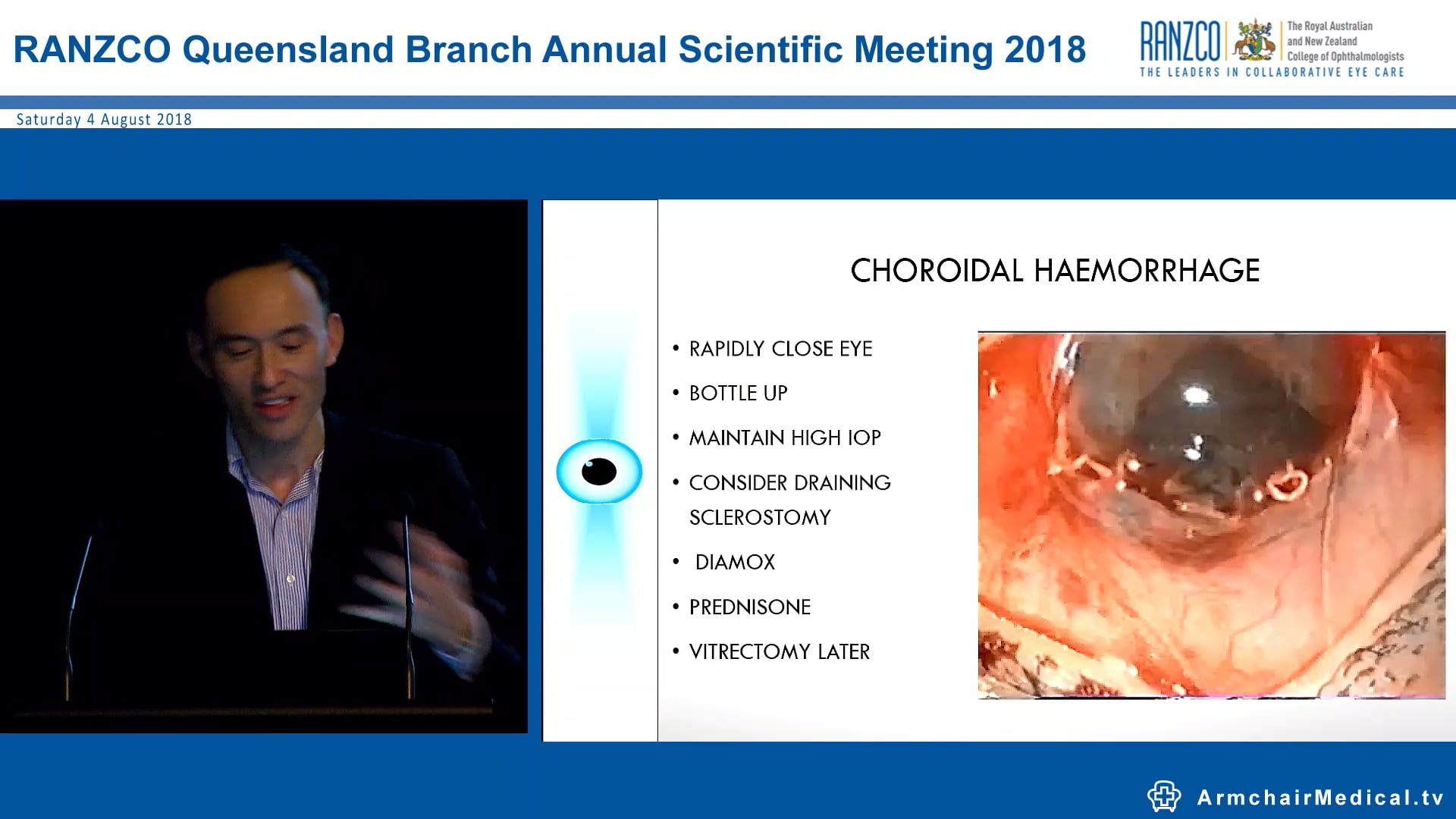 RANZCO Queensland Branch Annual Scientific Meeting 2018

RANZCO The Royal Australian and New Zealand College of Ophthalmologists
THE LEADERS IN COLLABORATIVE EYE CARE

Saturday 4 August 2018

CHOROIDAL HAEMORRHAGE

• RAPIDLY CLOSE EYE
• BOTTLE UP
• MAINTAIN HIGH IOP
• CONSIDER DRAINING SCLEROSTOMY
• DIAMOX
• PREDNISONE
• VITRECTOMY LATER

ArmchairMedical.tv